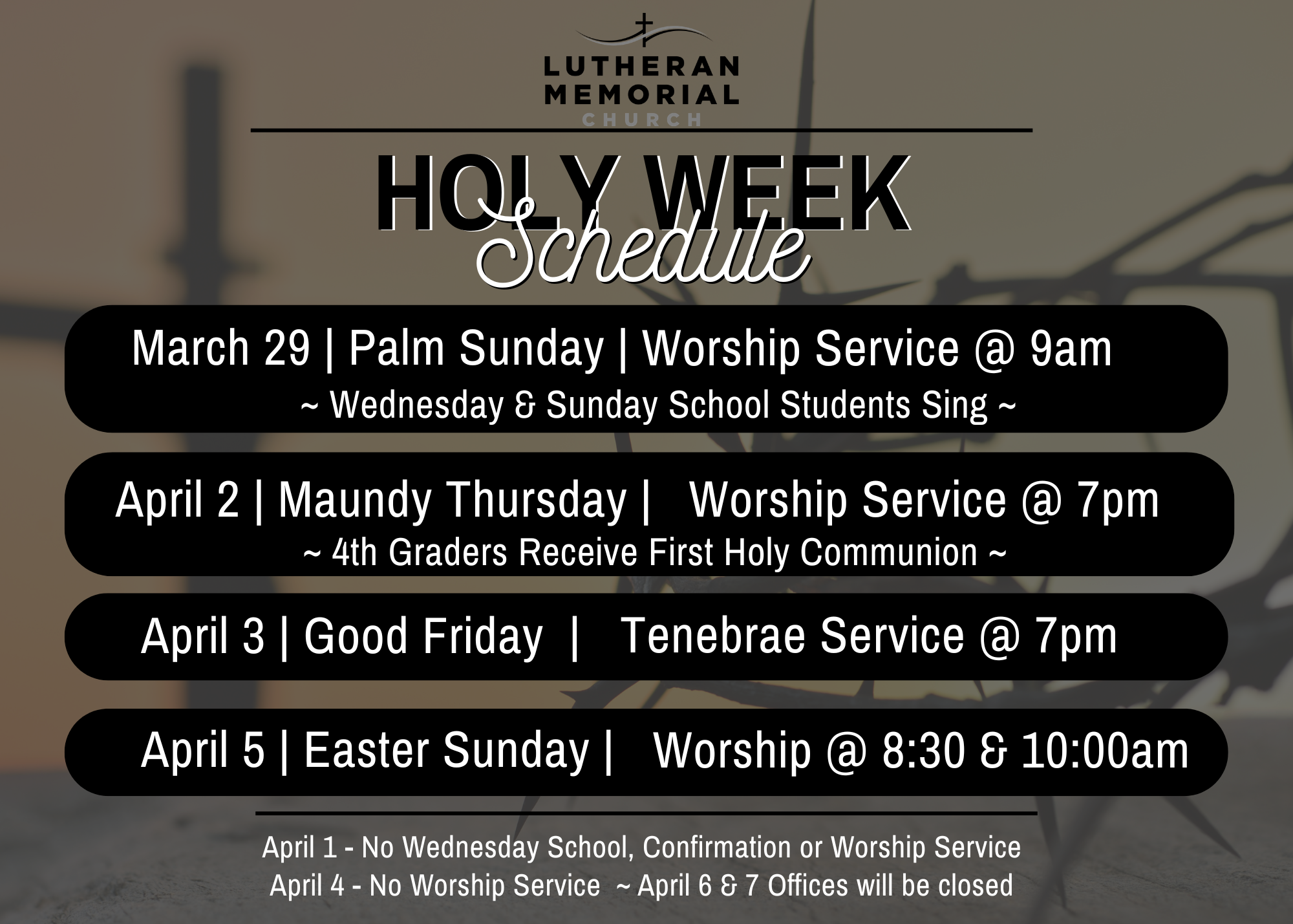 LUTHERAN MEMORIAL CHURCH

HOLY WEEK Schedule

March 29 | Palm Sunday | Worship Service @ 9am
~ Wednesday & Sunday School Students Sing ~

April 2 | Maundy Thursday | Worship Service @ 7pm
~ 4th Graders Receive First Holy Communion ~

April 3 | Good Friday | Tenebrae Service @ 7pm

April 5 | Easter Sunday | Worship @ 8:30 & 10:00am

April 1 - No Wednesday School, Confirmation or Worship Service
April 4 - No Worship Service ~ April 6 & 7 Offices will be closed